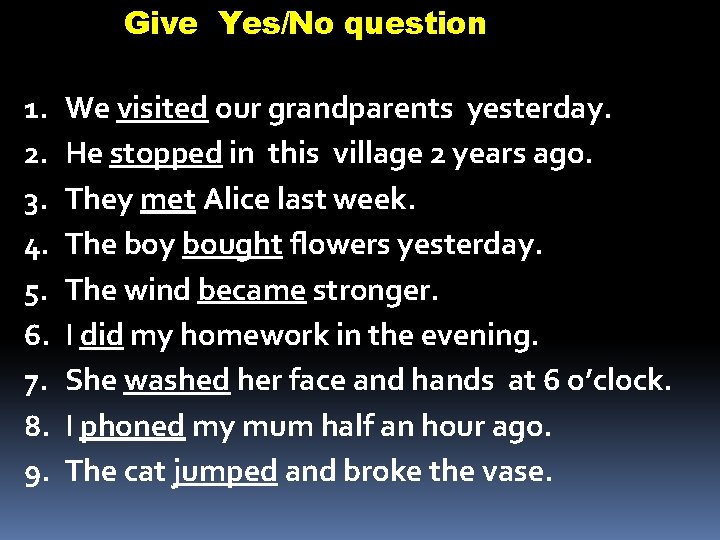 Give Yes/No question

1. We visited our grandparents yesterday.
2. He stopped in this village 2 years ago.
3. They met Alice last week.
4. The boy bought flowers yesterday.
5. The wind became stronger.
6. I did my homework in the evening.
7. She washed her face and hands at 6 o'clock.
8. I phoned my mum half an hour ago.
9. The cat jumped and broke the vase.